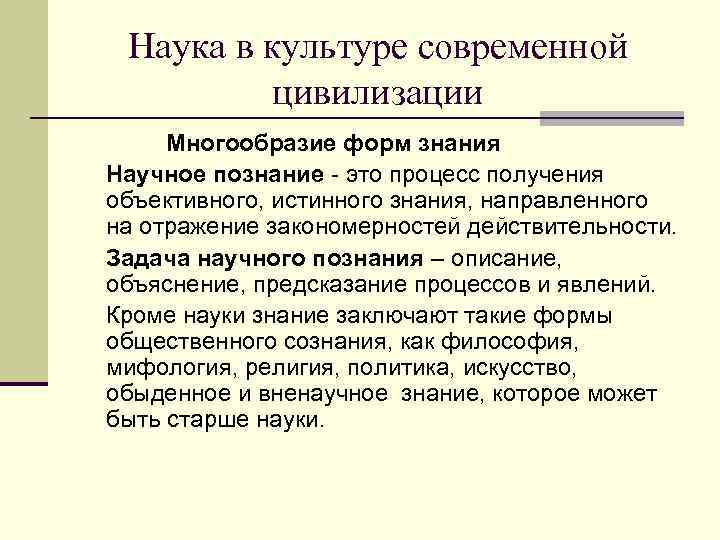 Наука в культуре современной цивилизации

Многообразие форм знания

Научное познание - это процесс получения объективного, истинного знания, направленного на отражение закономерностей действительности.

Задача научного познания – описание, объяснение, предсказание процессов и явлений.

Кроме науки знание заключают такие формы общественного сознания, как философия, мифология, религия, политика, искусство, обыденное и вненаучное знание, которое может быть старше науки.